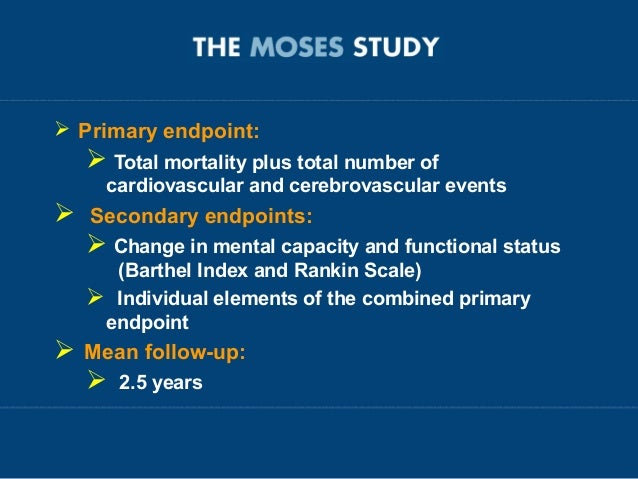 THE MOSES STUDY

➢ Primary endpoint:

➢ Total mortality plus total number of cardiovascular and cerebrovascular events

➢ Secondary endpoints:

➢ Change in mental capacity and functional status (Barthel Index and Rankin Scale)

➢ Individual elements of the combined primary endpoint

➢ Mean follow-up:

➢ 2.5 years